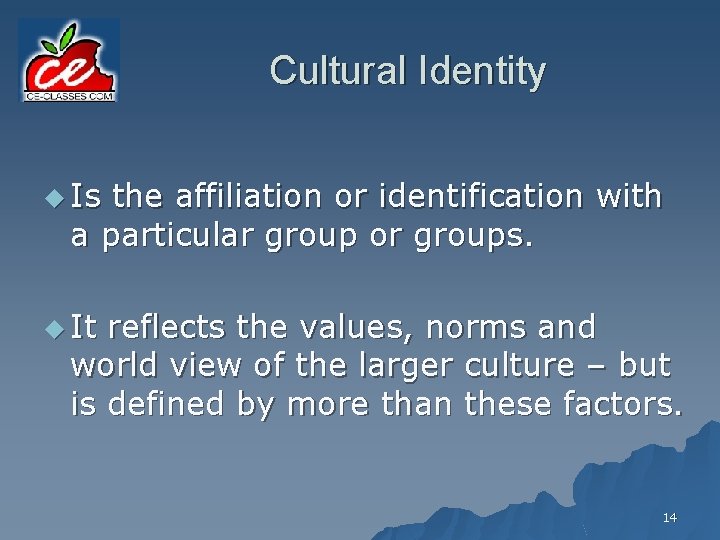 ce
CE-CLASSES.COM

Cultural Identity

Is the affiliation or identification with a particular group or groups.

It reflects the values, norms and world view of the larger culture – but is defined by more than these factors.

14